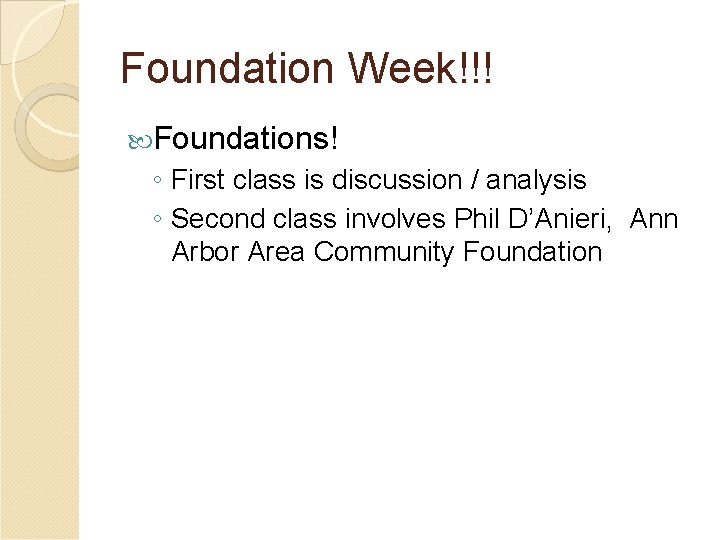 Foundation Week!!!

Foundations!

◦ First class is discussion / analysis
◦ Second class involves Phil D'Anieri, Ann Arbor Area Community Foundation